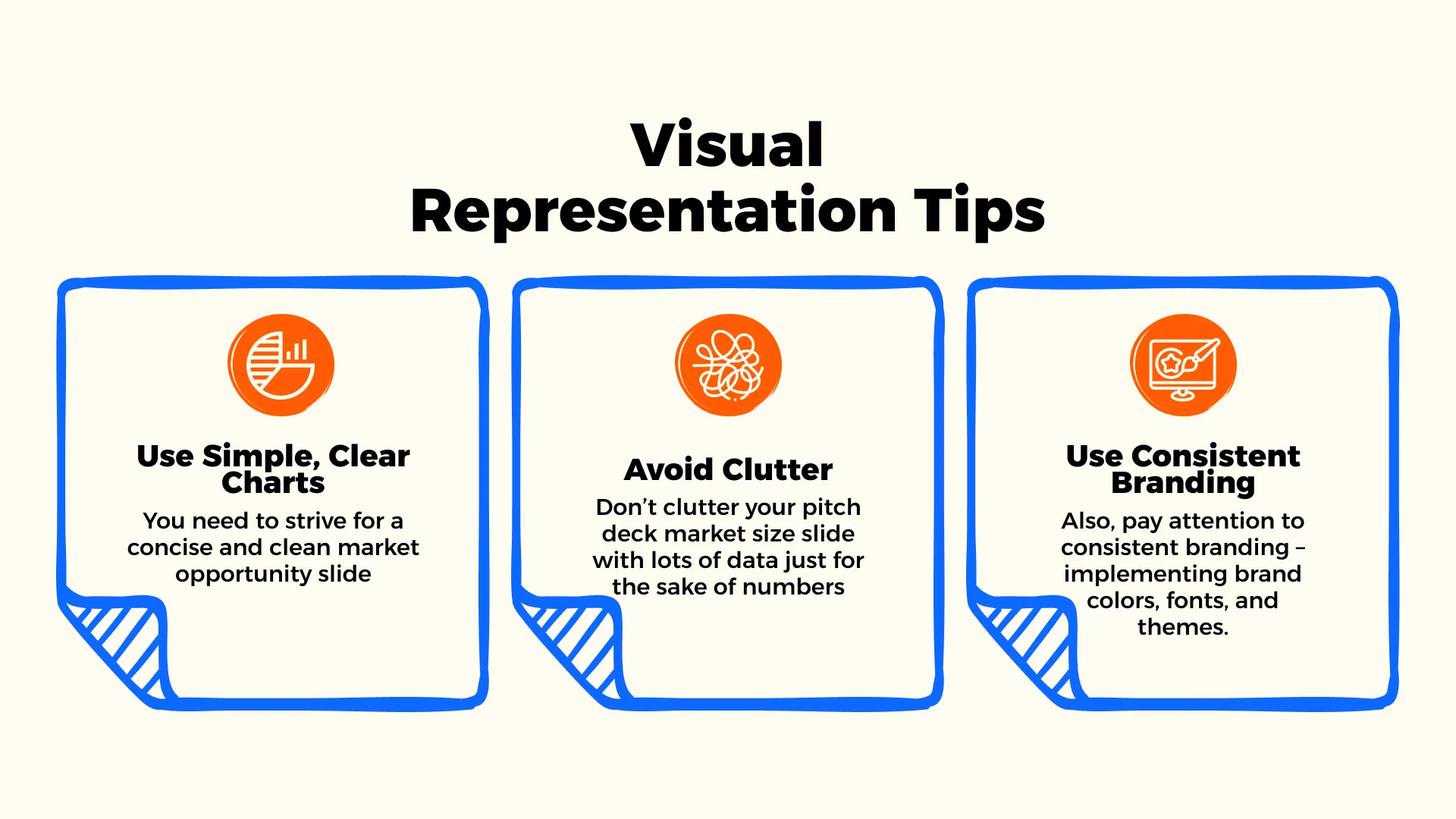 Visual Representation Tips

Use Simple, Clear Charts

You need to strive for a concise and clean market opportunity slide

Avoid Clutter

Don’t clutter your pitch deck market size slide with lots of data just for the sake of numbers

Use Consistent Branding

Also, pay attention to consistent branding – implementing brand colors, fonts, and themes.